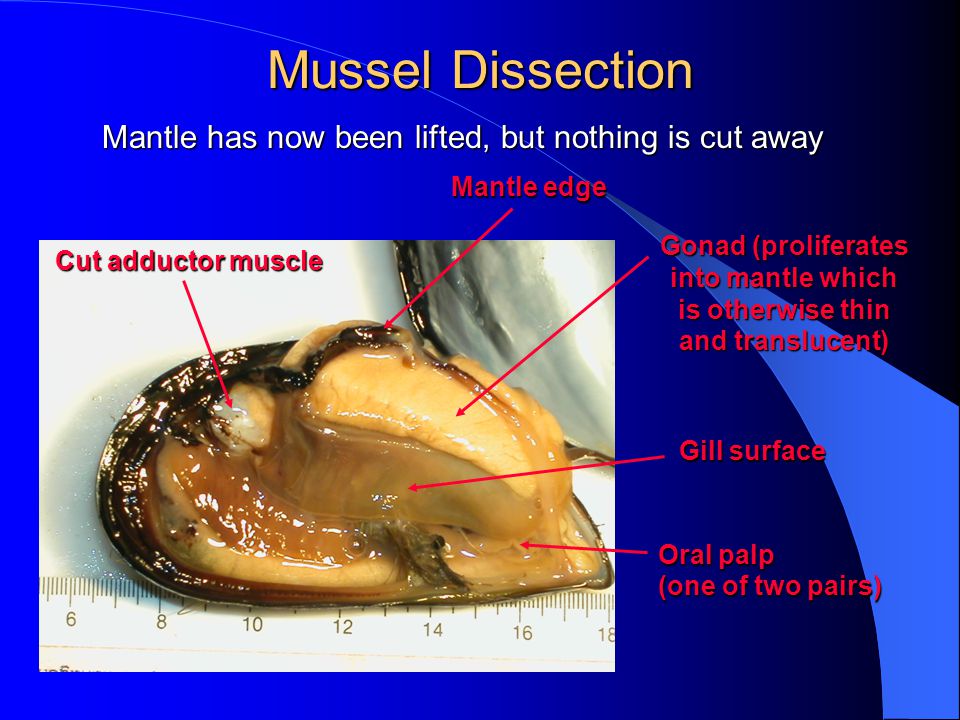 Mussel Dissection

Mantle has now been lifted, but nothing is cut away

Mantle edge

Cut adductor muscle

Gonad (proliferates into mantle which is otherwise thin and translucent)

Gill surface

Oral palp
(one of two pairs)

6 8 10 12 14 16 18